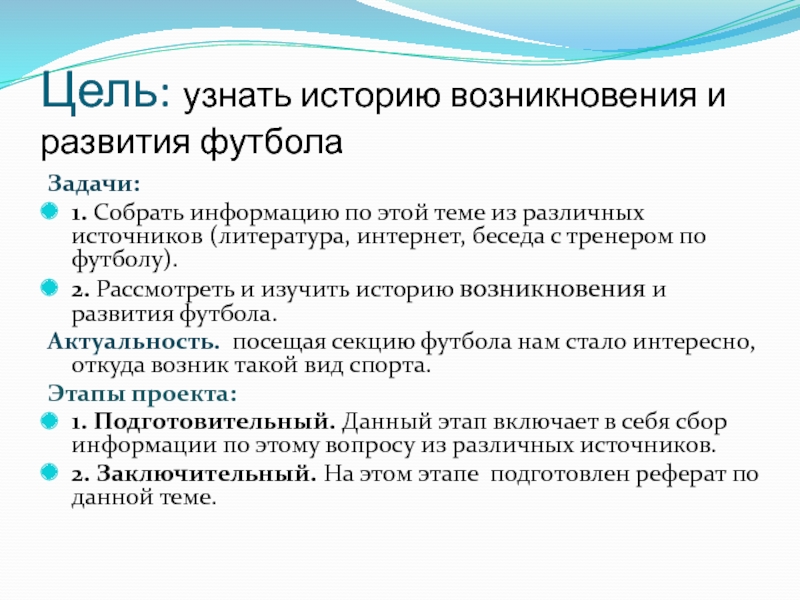 Цель: узнать историю возникновения и развития футбола

Задачи:

1. Собрать информацию по этой теме из различных источников (литература, интернет, беседа с тренером по футболу).

2. Рассмотреть и изучить историю возникновения и развития футбола.

Актуальность. посещая секцию футбола нам стало интересно, откуда возник такой вид спорта.

Этапы проекта:

1. Подготовительный. Данный этап включает в себя сбор информации по этому вопросу из различных источников.

2. Заключительный. На этом этапе подготовлен реферат по данной теме.